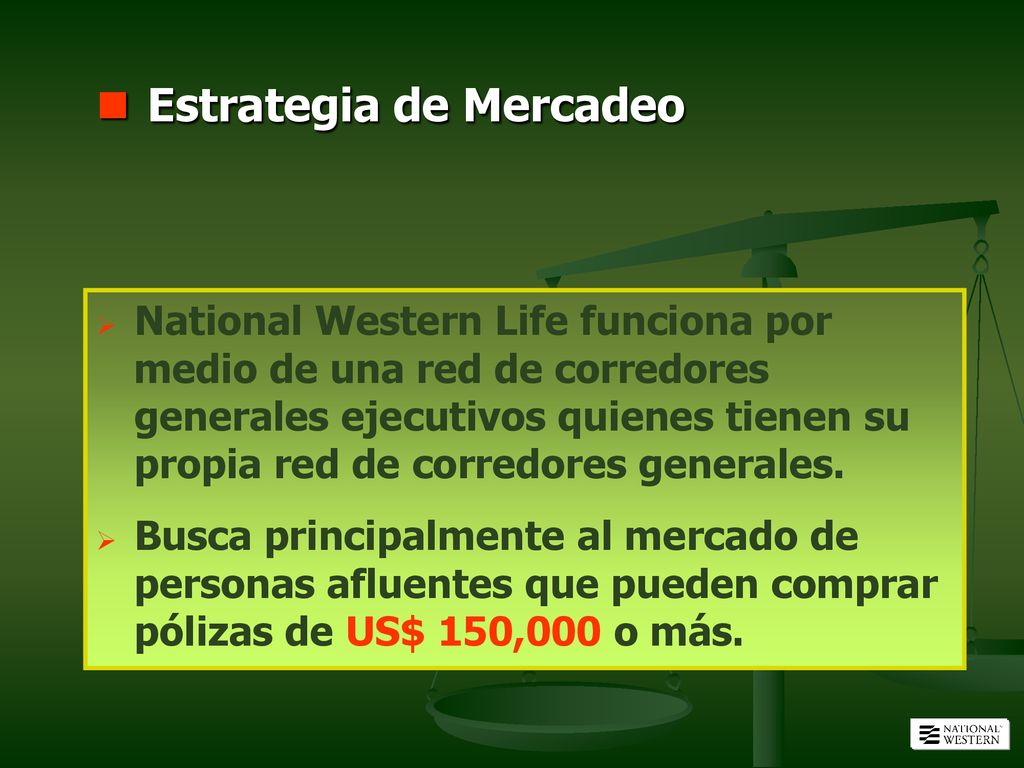 Estrategia de Mercadeo

National Western Life funciona por medio de una red de corredores generales ejecutivos quienes tienen su propia red de corredores generales.

Busca principalmente al mercado de personas afluentes que pueden comprar pólizas de US$ 150,000 o más.

NATIONAL WESTERN